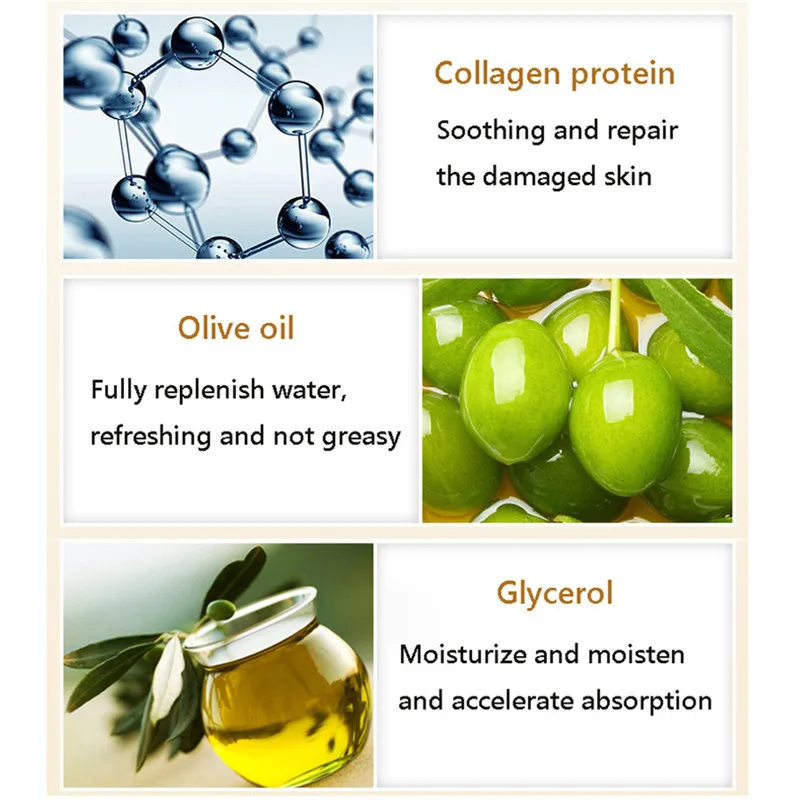 Collagen protein

Soothing and repair the damaged skin

Olive oil

Fully replenish water, refreshing and not greasy

Glycerol

Moisturize and moisten and accelerate absorption